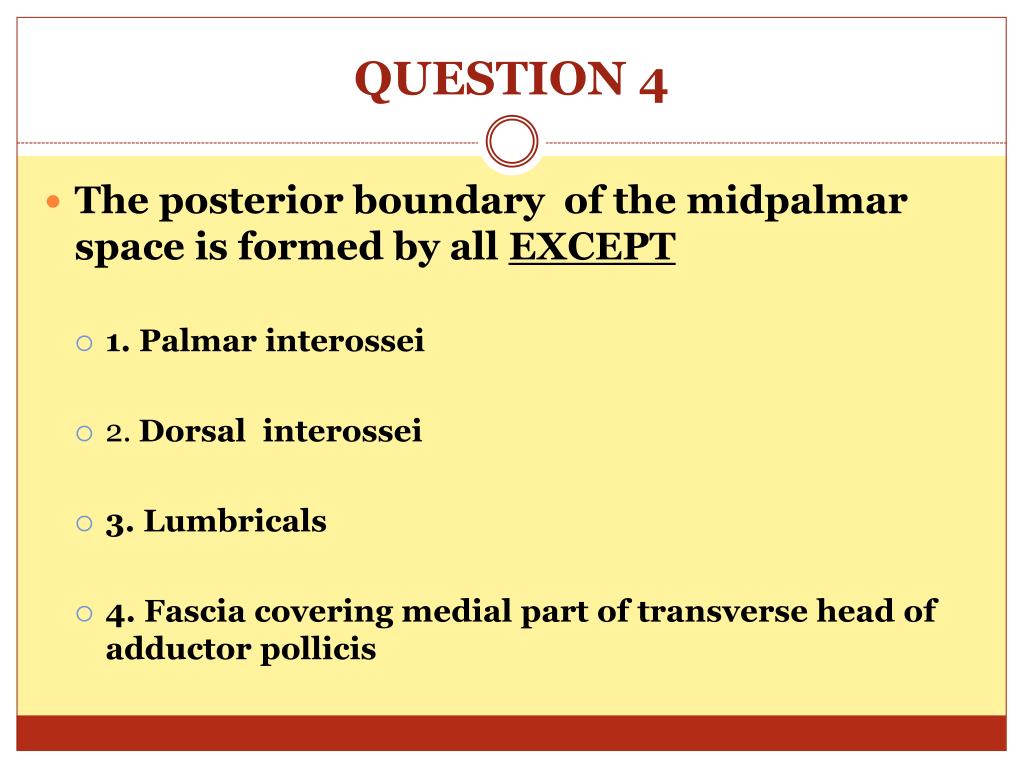 QUESTION 4

The posterior boundary of the midpalmar space is formed by all EXCEPT

1. Palmar interossei

2. Dorsal interossei

3. Lumbricals

4. Fascia covering medial part of transverse head of adductor pollicis